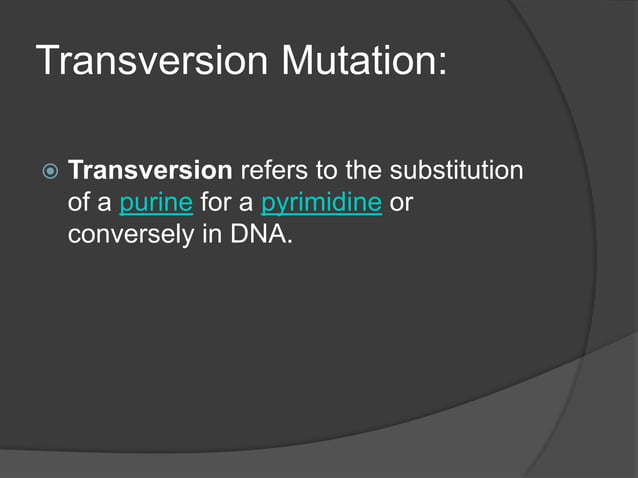 Transversion Mutation:

Transversion refers to the substitution of a purine for a pyrimidine or conversely in DNA.